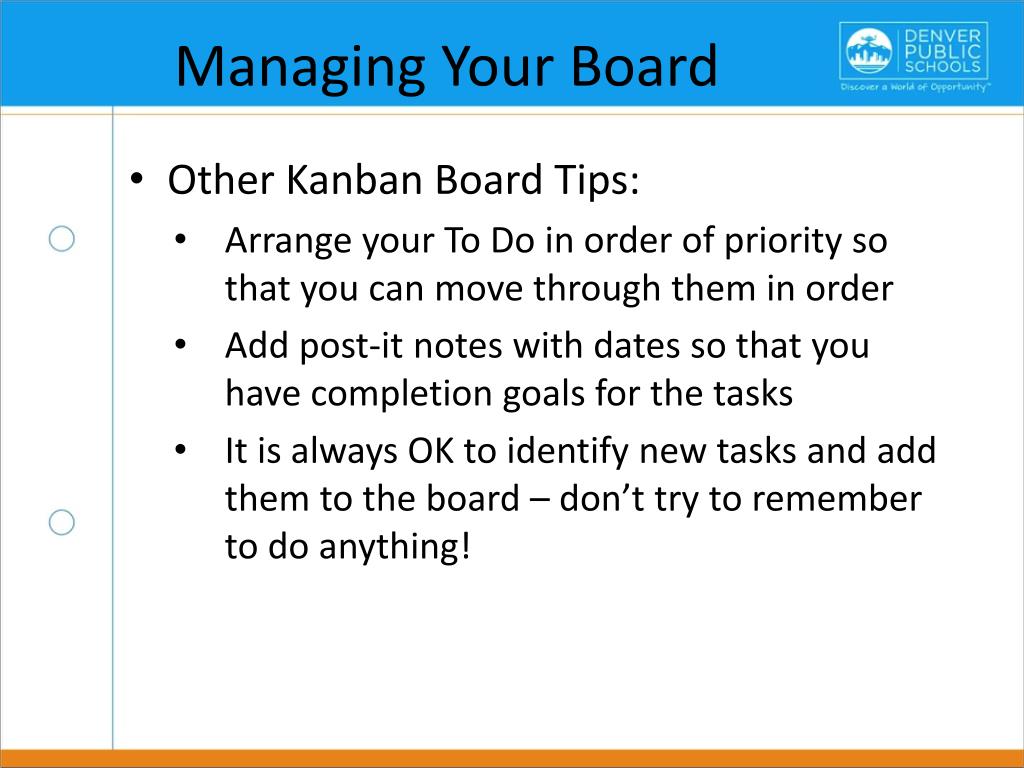 Managing Your Board

DENVER PUBLIC SCHOOLS
Discover a World of Opportunity™

• Other Kanban Board Tips:
  • Arrange your To Do in order of priority so that you can move through them in order
  • Add post-it notes with dates so that you have completion goals for the tasks
  • It is always OK to identify new tasks and add them to the board – don't try to remember to do anything!